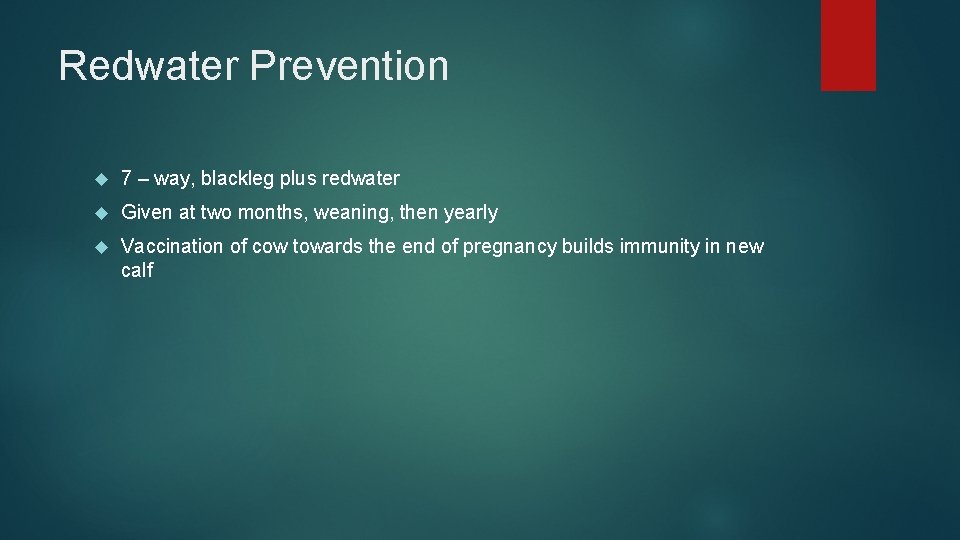 Redwater Prevention

7 – way, blackleg plus redwater

Given at two months, weaning, then yearly

Vaccination of cow towards the end of pregnancy builds immunity in new calf